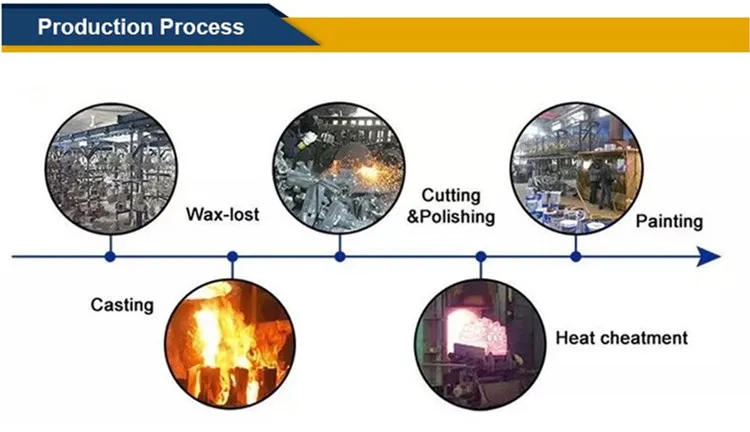 Production Process

Wax-lost

Cutting &Polishing

Painting

Casting

Heat cheatment